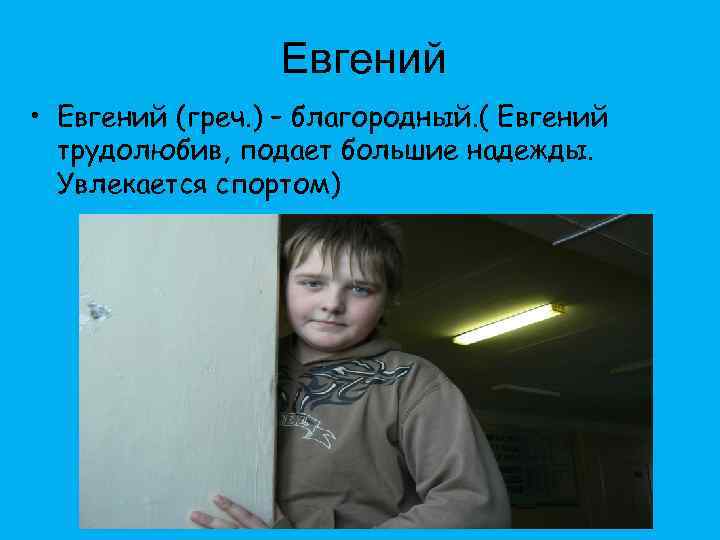 Евгений

• Евгений (греч.) – благородный.( Евгений трудолюбив, подает большие надежды. Увлекается спортом)